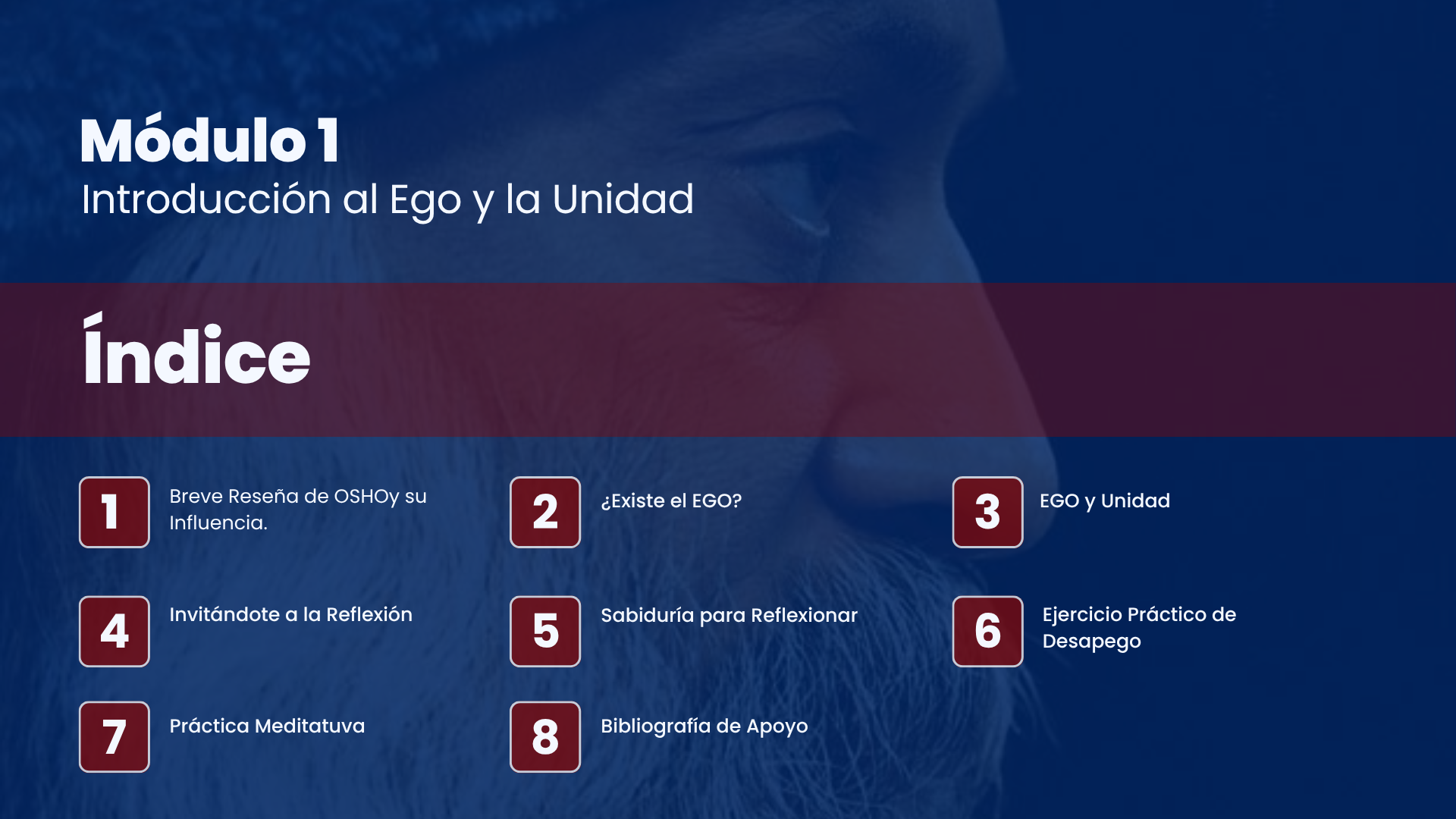 Módulo 1
Introducción al Ego y la Unidad

Índice

1 Breve Reseña de OSHOy su Influencia.

2 ¿Existe el EGO?

3 EGO y Unidad

4 Invitándote a la Reflexión

5 Sabiduría para Reflexionar

6 Ejercicio Práctico de Desapego

7 Práctica Meditatuva

8 Bibliografía de Apoyo